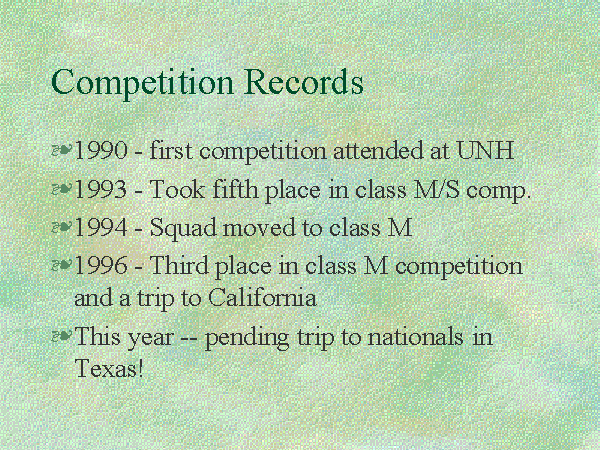 Competition Records

1990 - first competition attended at UNH

1993 - Took fifth place in class M/S comp.

1994 - Squad moved to class M

1996 - Third place in class M competition and a trip to California

This year -- pending trip to nationals in Texas!